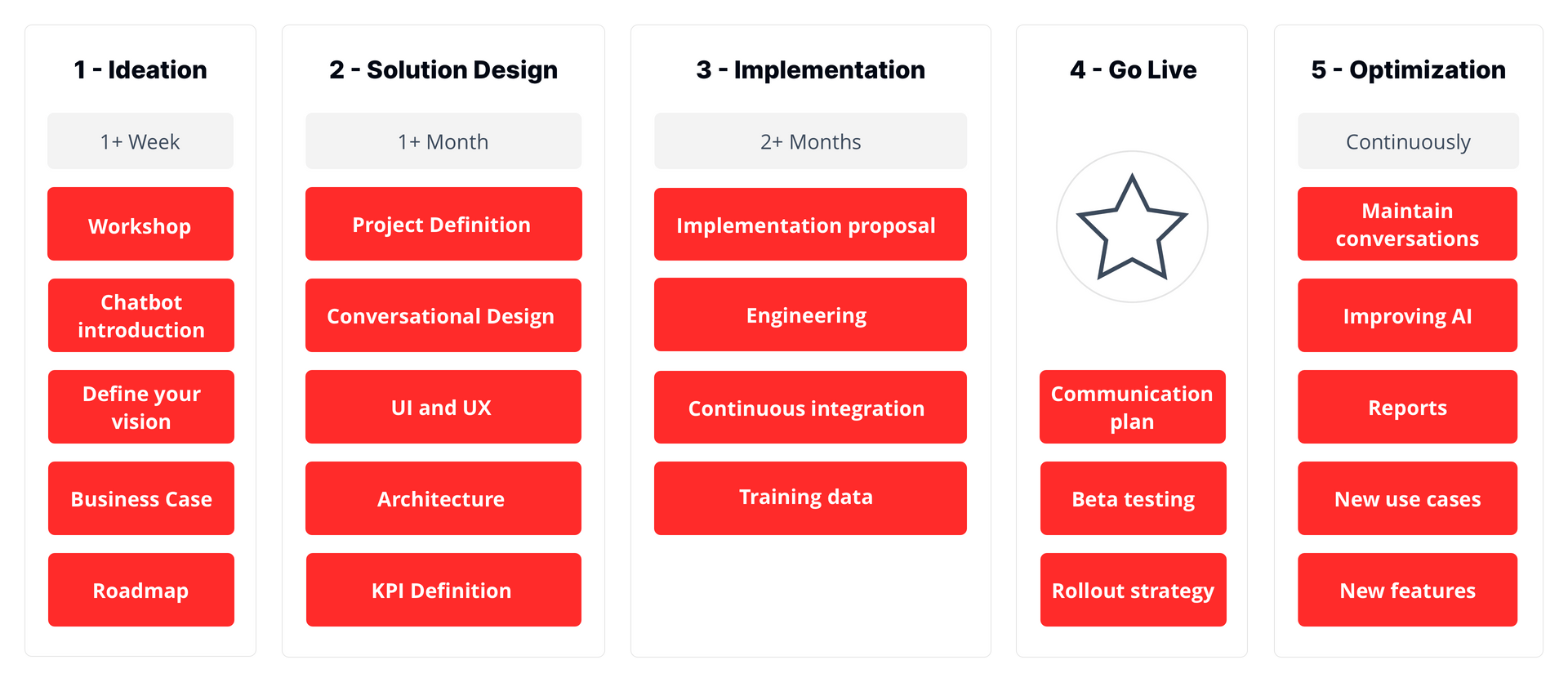 1 - Ideation

1+ Week

Workshop

Chatbot introduction

Define your vision

Business Case

Roadmap

2 - Solution Design

1+ Month

Project Definition

Conversational Design

UI and UX

Architecture

KPI Definition

3 - Implementation

2+ Months

Implementation proposal

Engineering

Continuous integration

Training data

4 - Go Live

Communication plan

Beta testing

Rollout strategy

5 - Optimization

Continuously

Maintain conversations

Improving AI

Reports

New use cases

New features